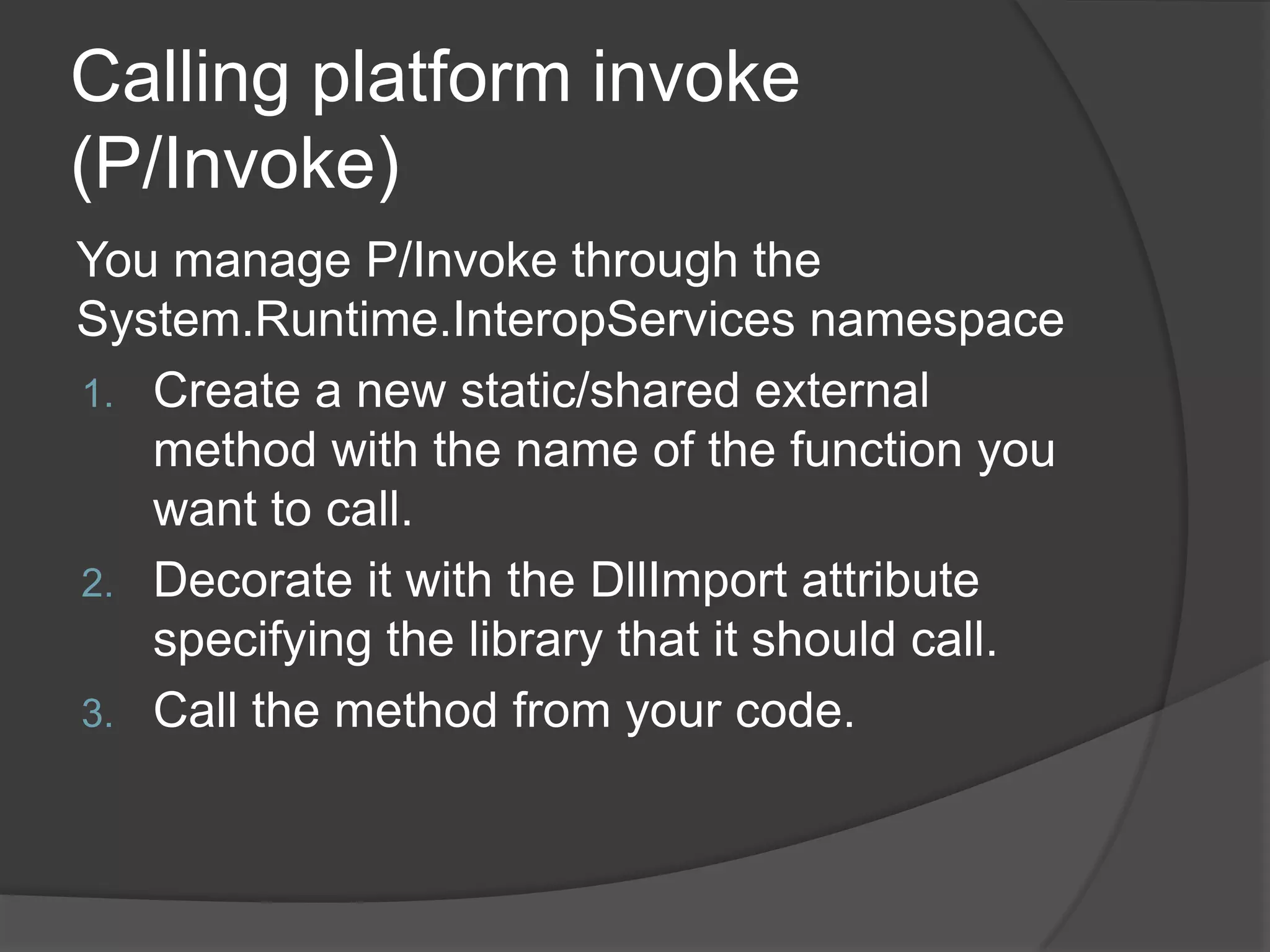 Calling platform invoke (P/Invoke)

You manage P/Invoke through the System.Runtime.InteropServices namespace

1. Create a new static/shared external method with the name of the function you want to call.
2. Decorate it with the DllImport attribute specifying the library that it should call.
3. Call the method from your code.